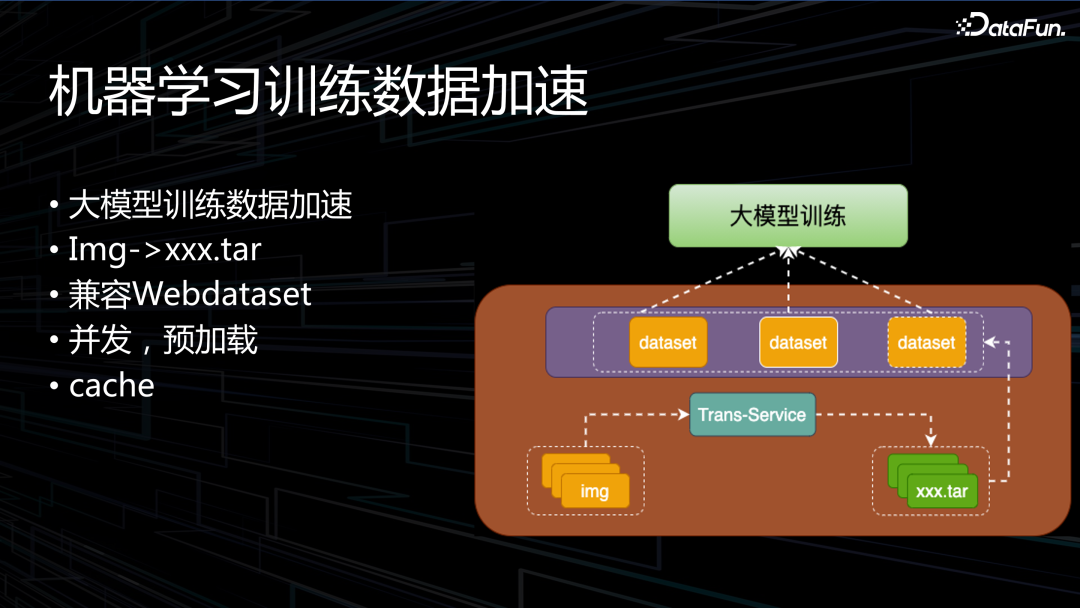 DataFun.

机器学习训练数据加速

• 大模型训练数据加速
• Img->xxx.tar
• 兼容Webdataset
• 并发，预加载
• cache

大模型训练

dataset
dataset
dataset

Trans-Service

img

xxx.tar